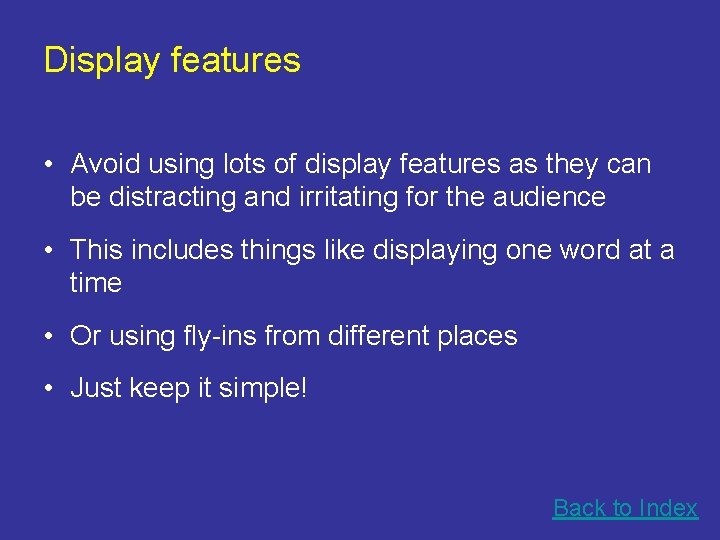 Display features

• Avoid using lots of display features as they can be distracting and irritating for the audience

• This includes things like displaying one word at a time

• Or using fly-ins from different places

• Just keep it simple!

Back to Index